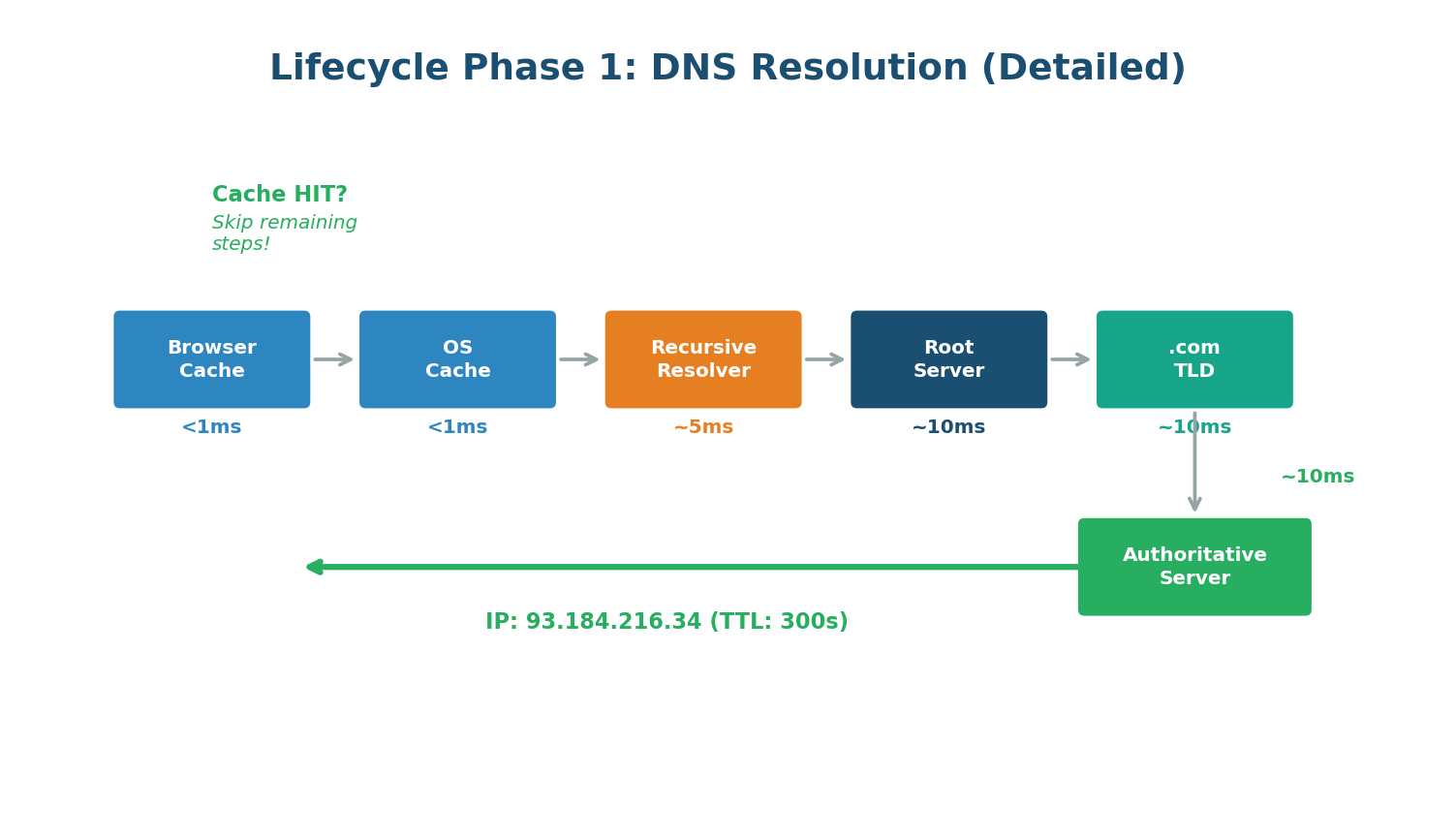 Lifecycle Phase 1: DNS Resolution (Detailed)

Cache HIT?
Skip remaining steps!

Browser Cache
<1ms

OS Cache
<1ms

Recursive Resolver
~5ms

Root Server
~10ms

.com TLD
~10ms

~10ms

Authoritative Server

IP: 93.184.216.34 (TTL: 300s)